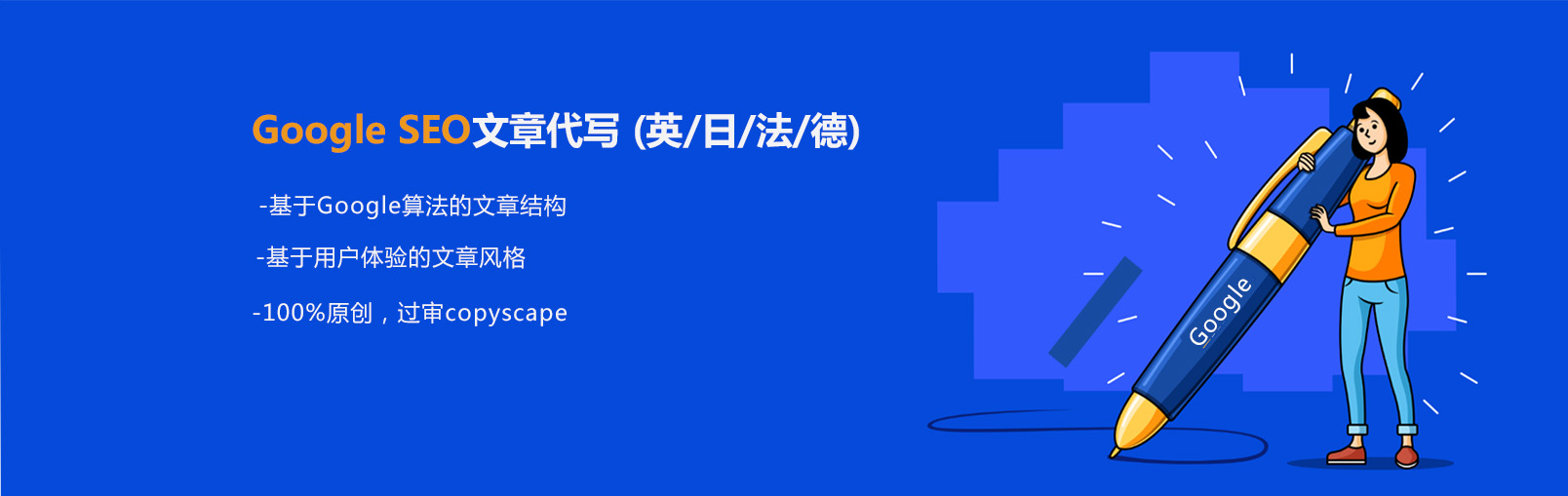 Google SEO文章代写 (英/日/法/德)

-基于Google算法的文章结构

-基于用户体验的文章风格

-100%原创，过审copyscape

Google